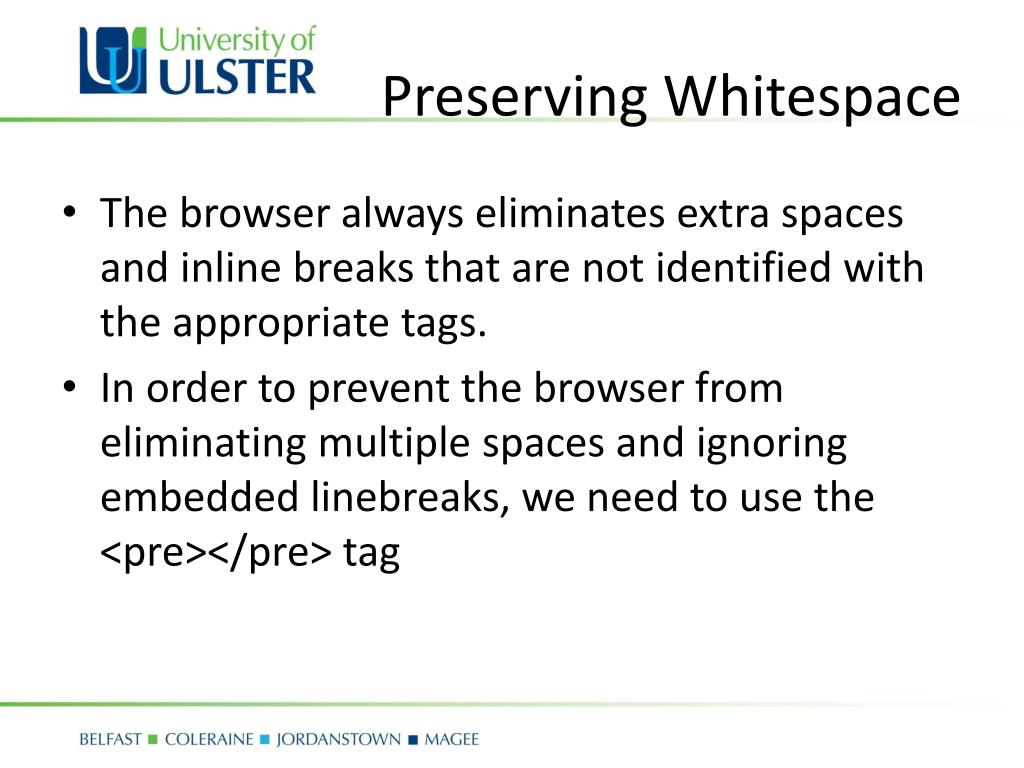 University of
ULSTER

Preserving Whitespace

• The browser always eliminates extra spaces and inline breaks that are not identified with the appropriate tags.
• In order to prevent the browser from eliminating multiple spaces and ignoring embedded linebreaks, we need to use the <pre></pre> tag

BELFAST ■ COLERAINE ■ JORDANSTOWN ■ MAGEE